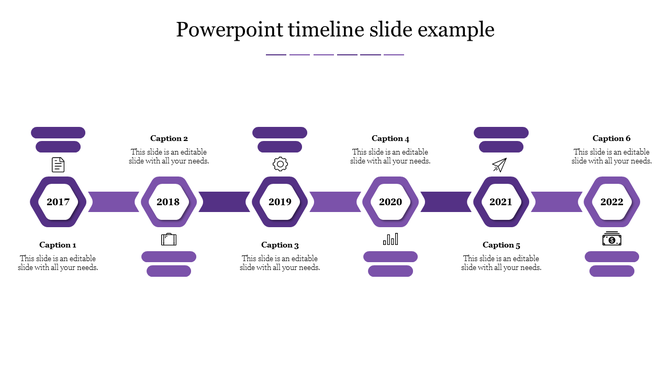 Powerpoint timeline slide example

Caption 2
This slide is an editable slide with all your needs.

Caption 4
This slide is an editable slide with all your needs.

Caption 6
This slide is an editable slide with all your needs.

2017

2018

2019

2020

2021

2022

Caption 1
This slide is an editable slide with all your needs.

Caption 3
This slide is an editable slide with all your needs.

Caption 5
This slide is an editable slide with all your needs.